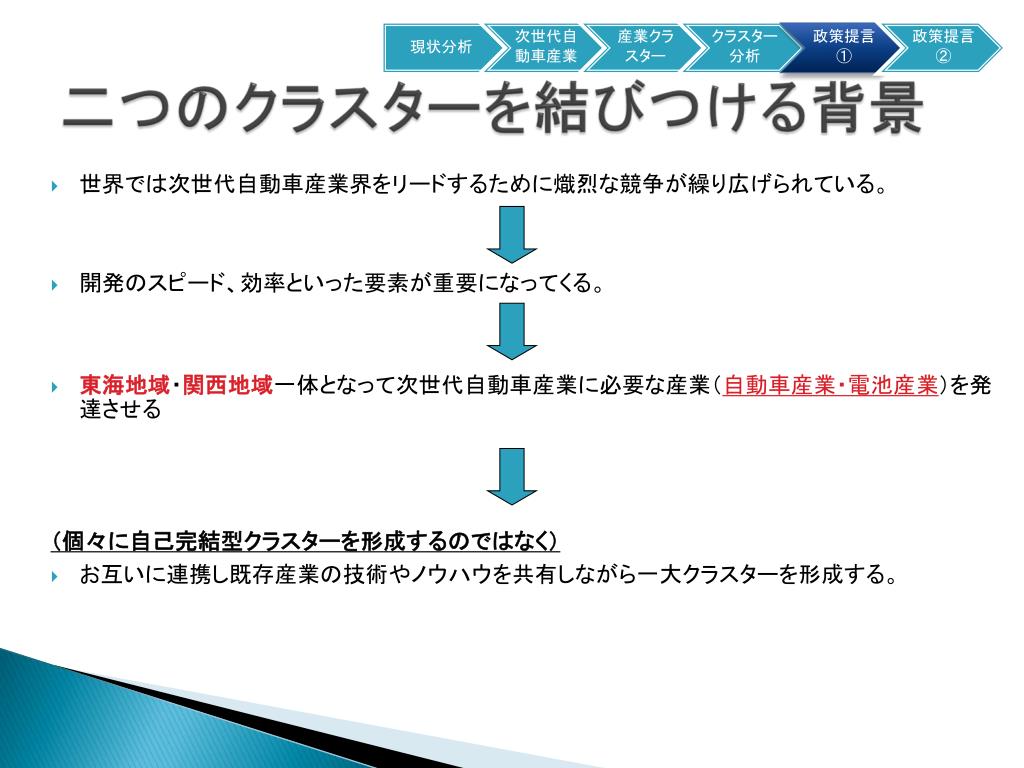 現状分析

次世代自動車産業

産業クラスター

クラスター分析

政策提言①

政策提言②

二つのクラスターを結びつける背景

世界では次世代自動車産業界をリードするために熾烈な競争が繰り広げられている。

開発のスピード、効率といった要素が重要になってくる。

東海地域・関西地域一体となって次世代自動車産業に必要な産業（自動車産業・電池産業）を発達させる

（個々に自己完結型クラスターを形成するのではなく）

お互いに連携し既存産業の技術やノウハウを共有しながら一大クラスターを形成する。